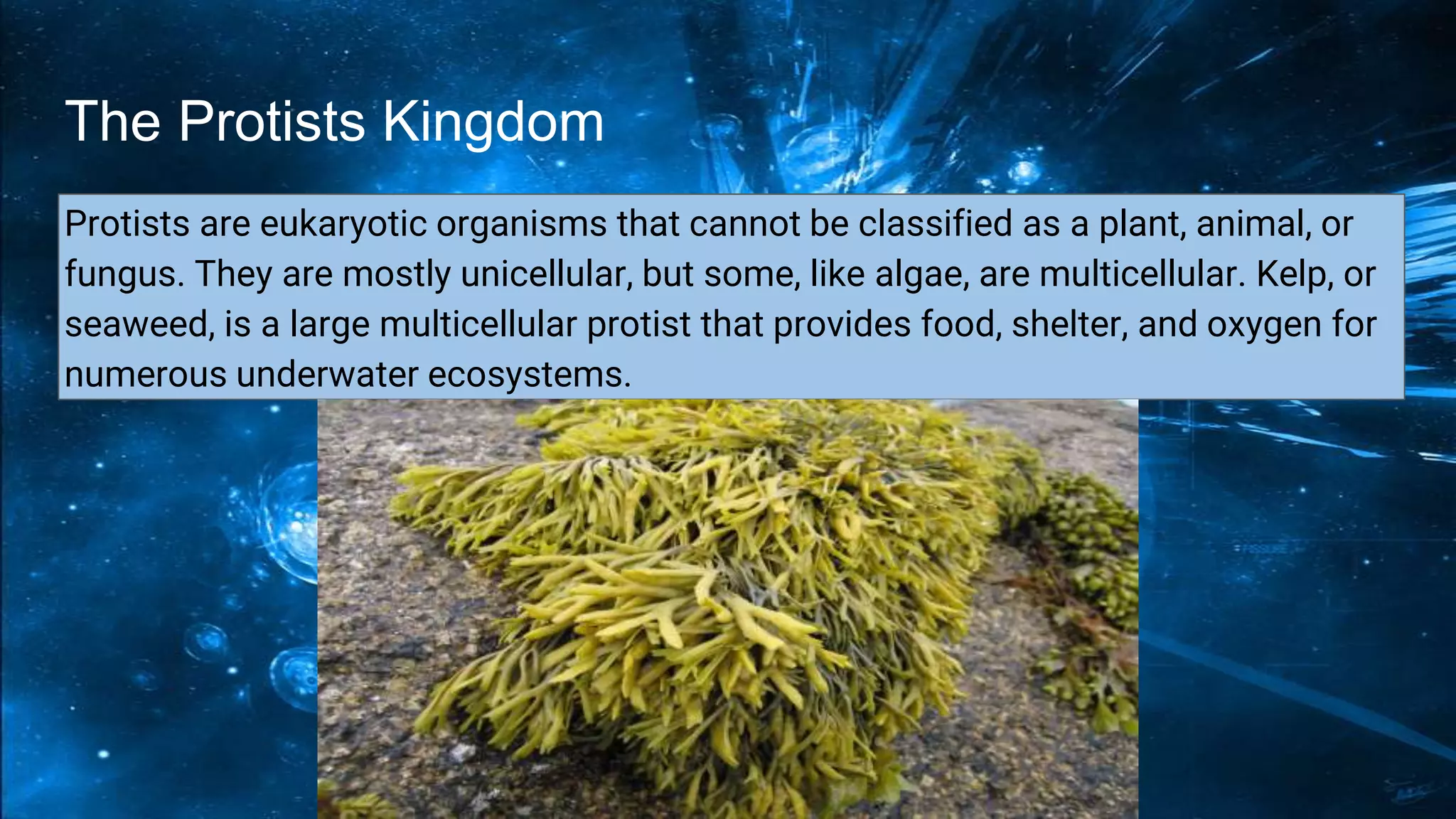 The Protists Kingdom

Protists are eukaryotic organisms that cannot be classified as a plant, animal, or fungus. They are mostly unicellular, but some, like algae, are multicellular. Kelp, or seaweed, is a large multicellular protist that provides food, shelter, and oxygen for numerous underwater ecosystems.